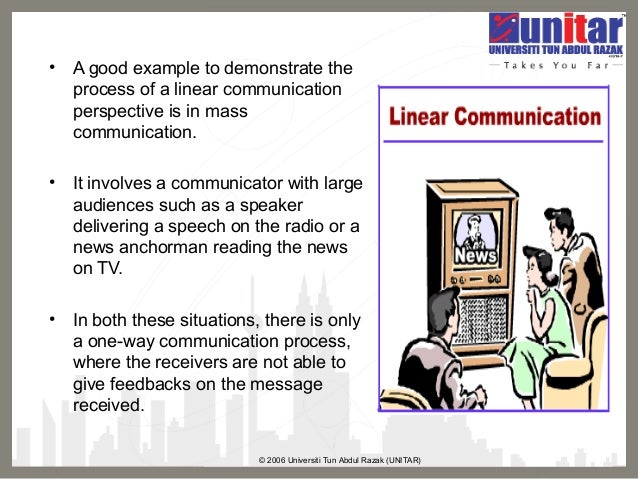 unitar
UNIVERSITI TUN ABDUL RAZAK
Takes You Far

• A good example to demonstrate the process of a linear communication perspective is in mass communication.

• It involves a communicator with large audiences such as a speaker delivering a speech on the radio or a news anchorman reading the news on TV.

• In both these situations, there is only a one-way communication process, where the receivers are not able to give feedbacks on the message received.

Linear Communication

News

© 2006 Universiti Tun Abdul Razak (UNITAR)